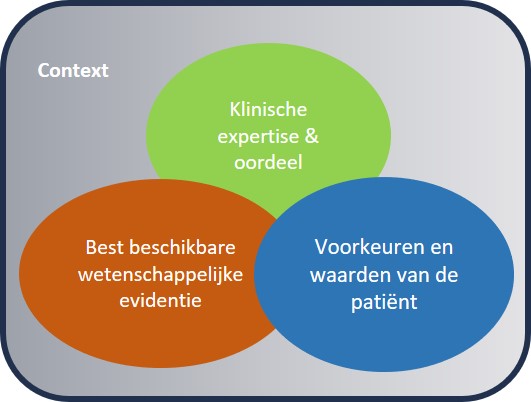 Context

Klinische expertise & oordeel

Best beschikbare wetenschappelijke evidentie

Voorkeuren en waarden van de patiënt